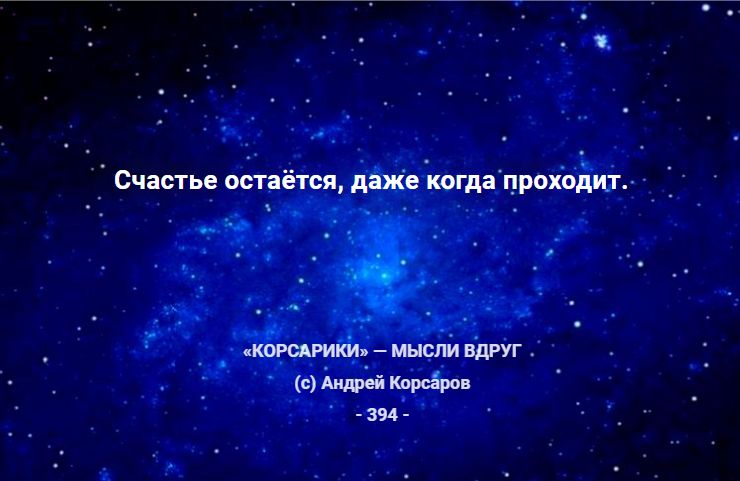 Счастье остаётся, даже когда проходит.

«КОРСАРИКИ» — МЫСЛИ ВДРУГ

(с) Андрей Корсаров

- 394 -